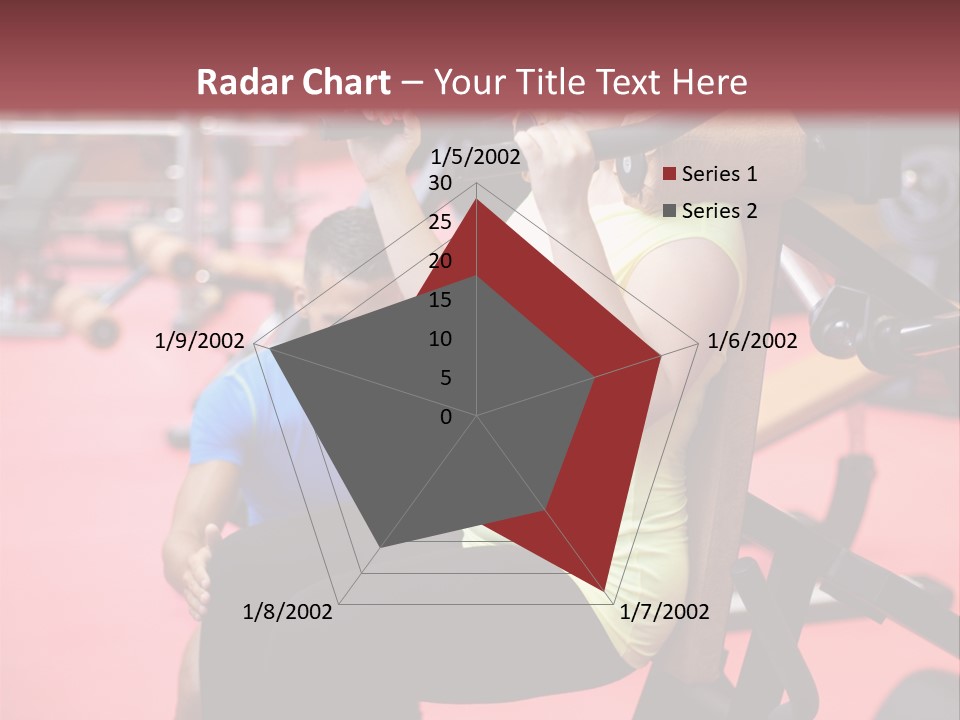 Radar Chart – Your Title Text Here

1/5/2002
30
25
20
15
10
5
0
1/6/2002
1/7/2002
1/8/2002
1/9/2002

Series 1
Series 2